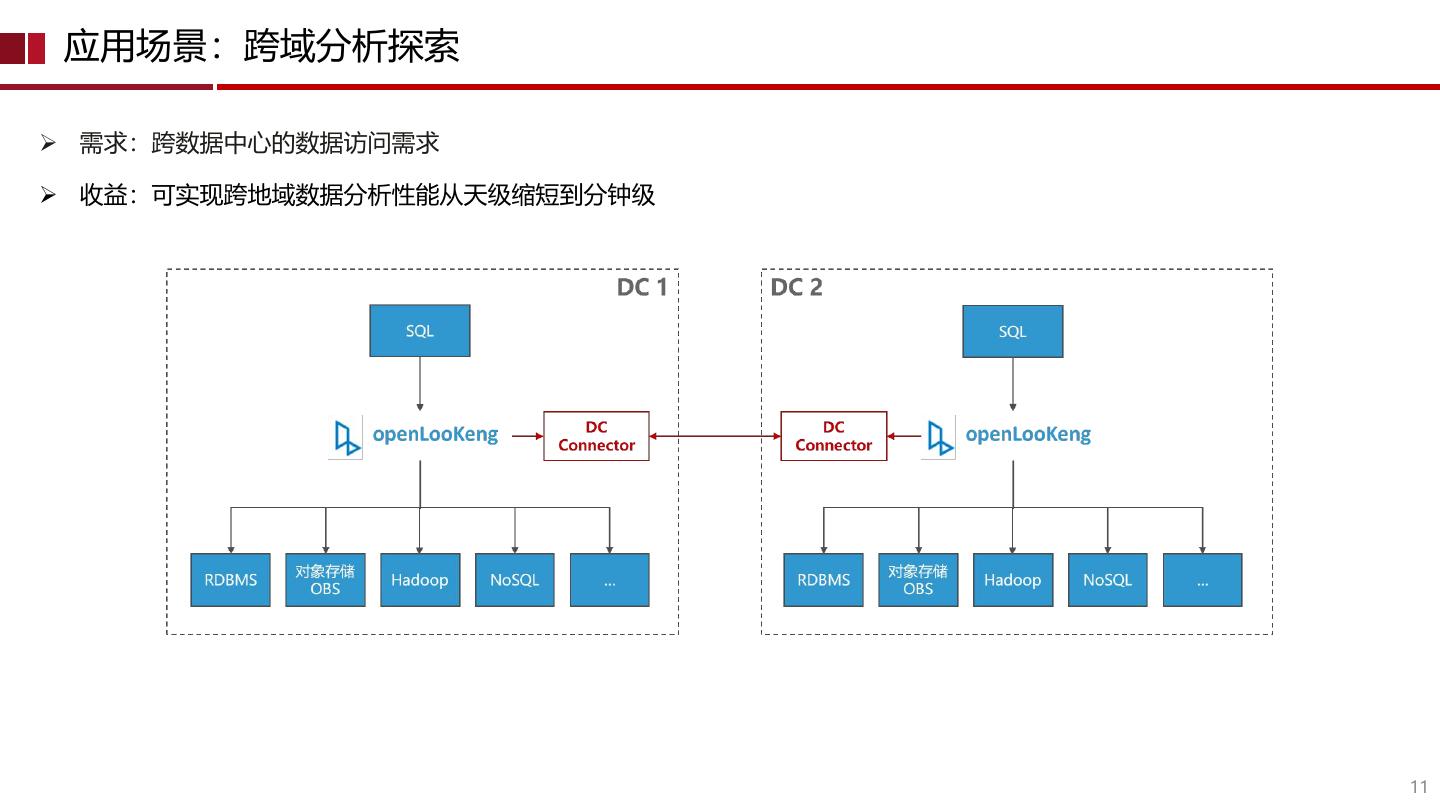 应用场景：跨域分析探索

➢ 需求：跨数据中心的数据访问需求

➢ 收益：可实现跨地域数据分析性能从天级缩短到分钟级

DC 1

SQL

openLooKeng

DC Connector

RDBMS

对象存储 OBS

Hadoop

NoSQL

...

DC 2

SQL

DC Connector

openLooKeng

RDBMS

对象存储 OBS

Hadoop

NoSQL

...

11